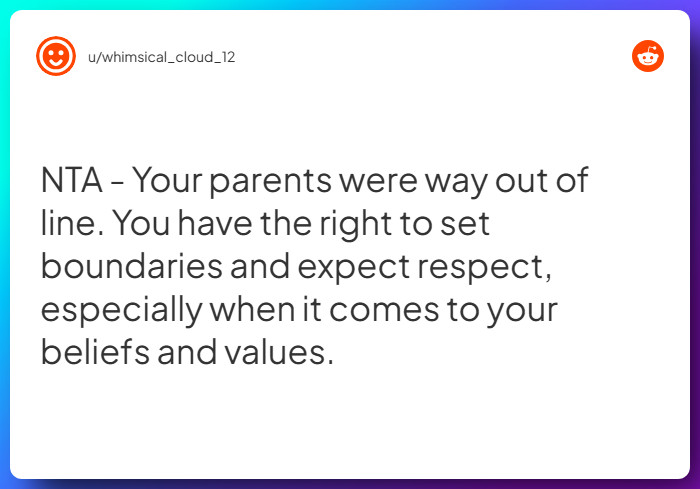 u/whimsical_cloud_12

NTA - Your parents were way out of line. You have the right to set boundaries and expect respect, especially when it comes to your beliefs and values.